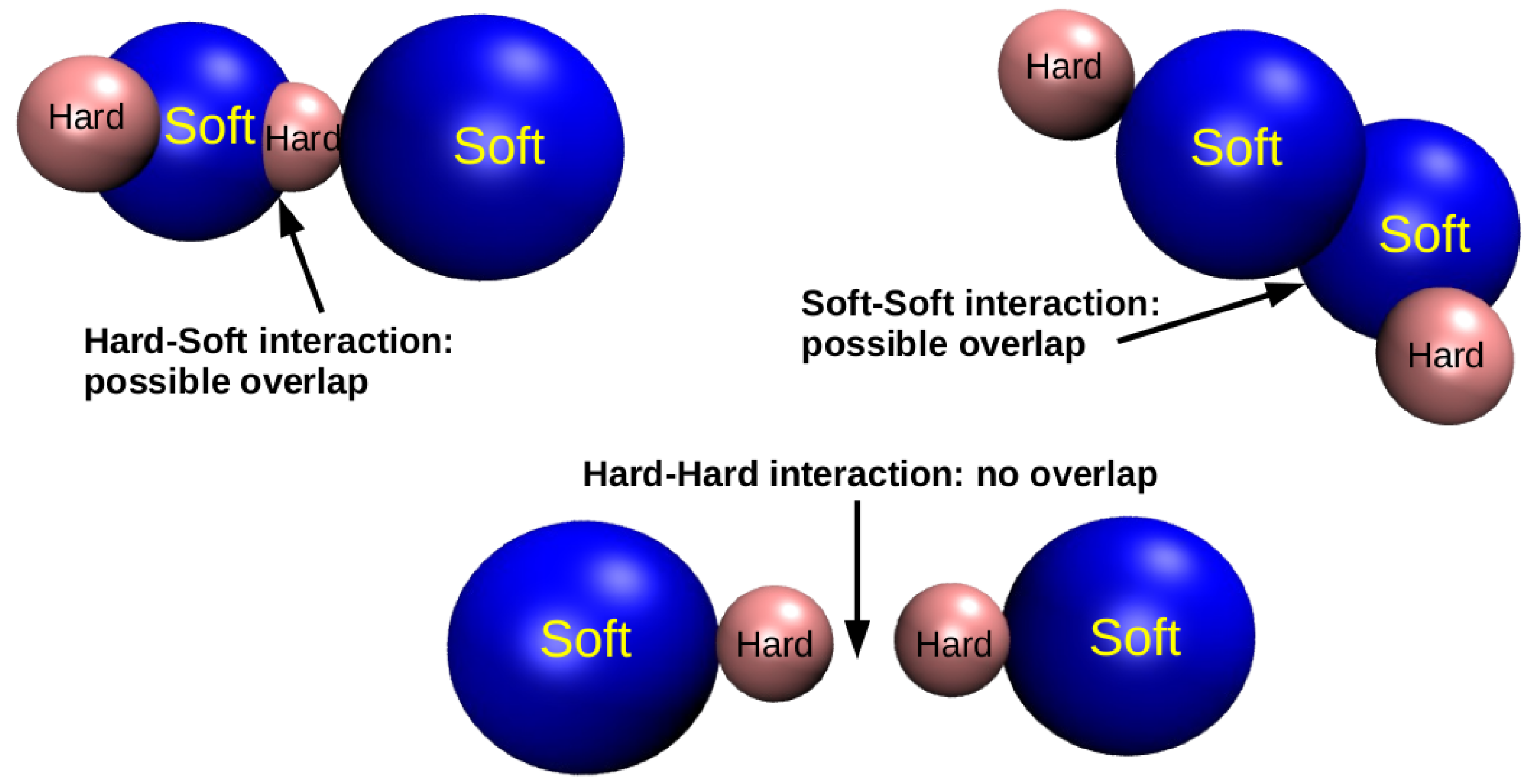 Hard Soft Hard Soft

Hard-Soft interaction: possible overlap

Hard Soft Soft Hard

Soft-Soft interaction: possible overlap

Hard-Hard interaction: no overlap

Soft Hard Hard Soft